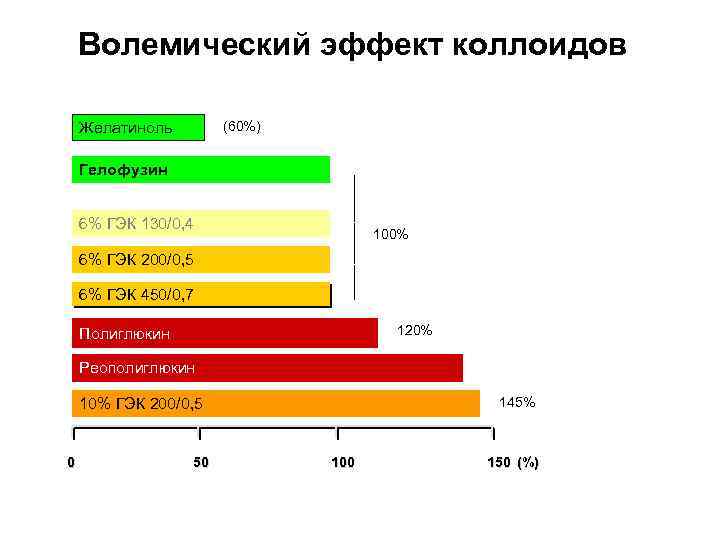 Волемический эффект коллоидов

Желатиноль (60%)

Гелофузин

6% ГЭК 130/0,4

6% ГЭК 200/0,5

6% ГЭК 450/0,7

100%

Полиглюкин 120%

Реополиглюкин

10% ГЭК 200/0,5 145%

0 50 100 150 (%)